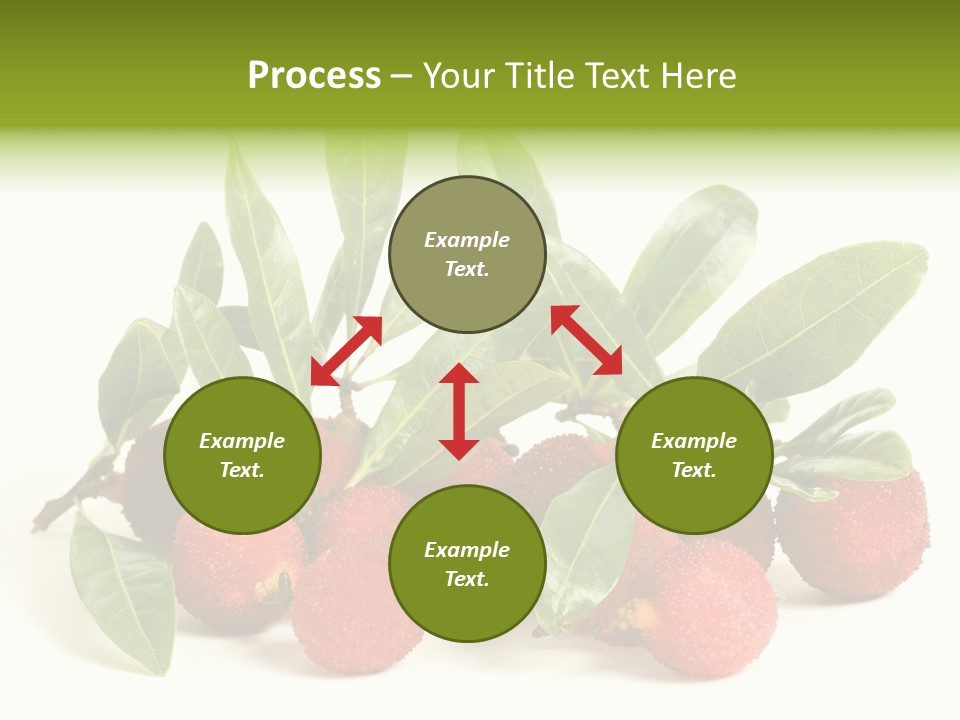 Process – Your Title Text Here

Example Text.

Example Text.

Example Text.

Example Text.